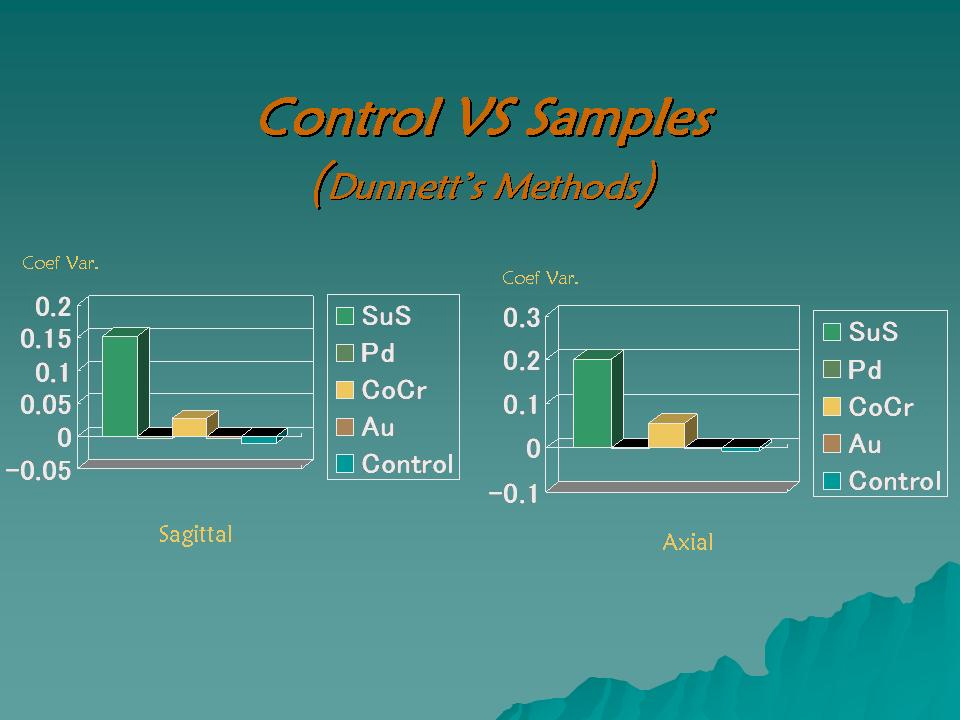 Control VS Samples
(Dunnett's Methods)

Coef Var.

0.2
0.15
0.1
0.05
0
−0.05

SuS
Pd
CoCr
Au
Control

Sagittal

Coef Var.

0.3
0.2
0.1
0
−0.1

SuS
Pd
CoCr
Au
Control

Axial